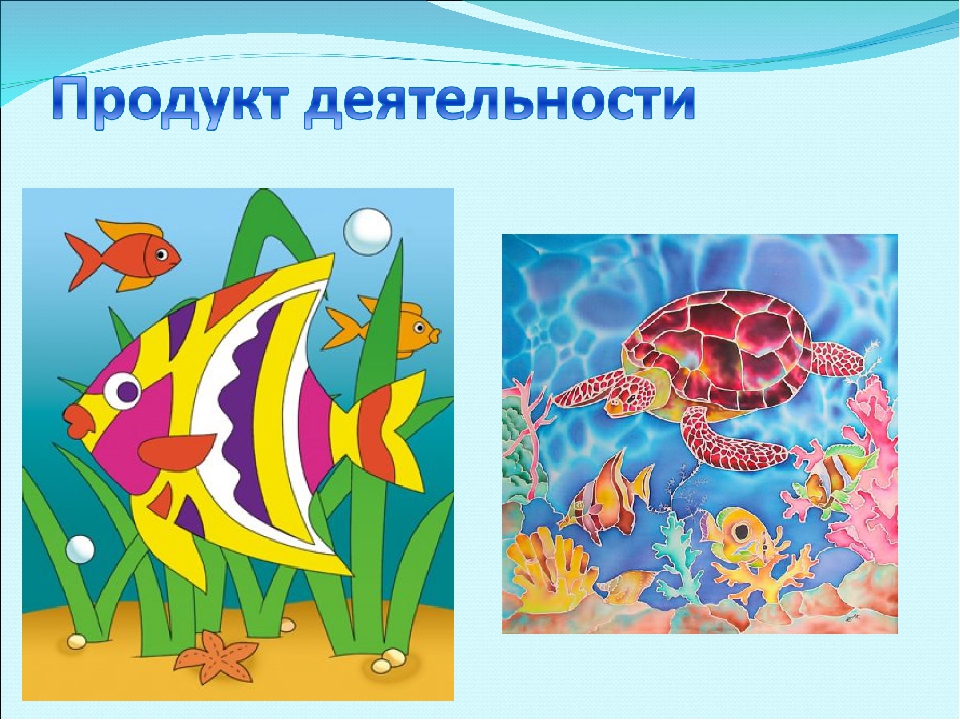 Продукт деятельности